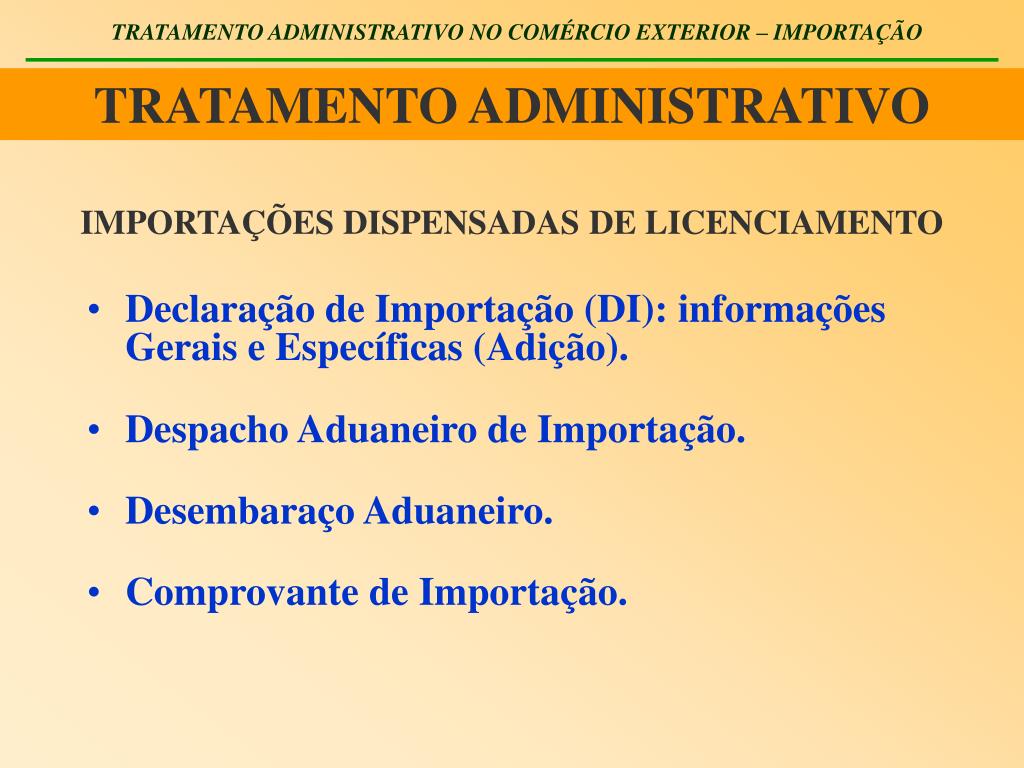 TRATAMENTO ADMINISTRATIVO NO COMÉRCIO EXTERIOR – IMPORTAÇÃO

TRATAMENTO ADMINISTRATIVO

IMPORTAÇÕES DISPENSADAS DE LICENCIAMENTO

• Declaração de Importação (DI): informações Gerais e Específicas (Adição).

• Despacho Aduaneiro de Importação.

• Desembaraço Aduaneiro.

• Comprovante de Importação.